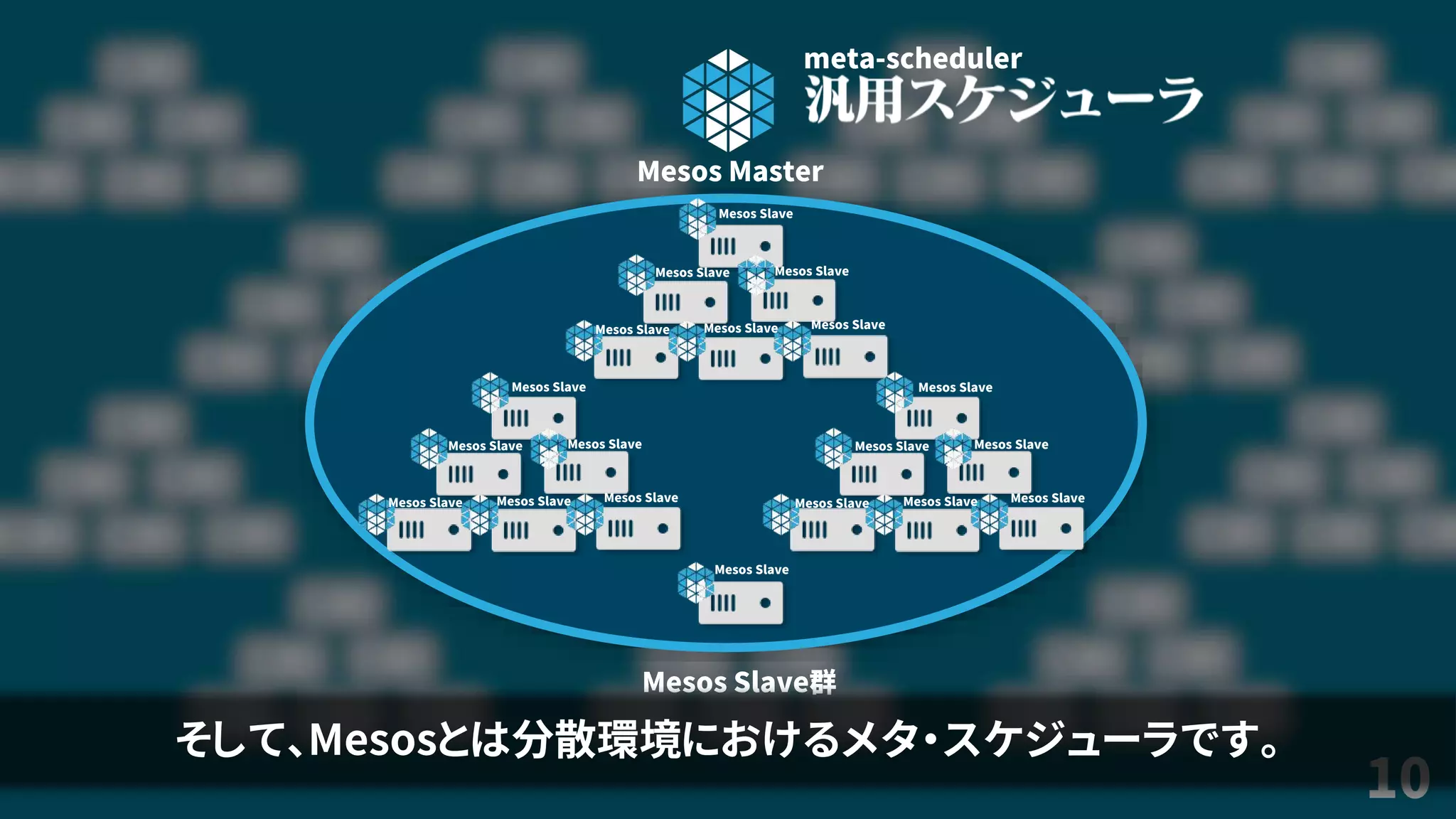 meta-scheduler
汎用スケジューラ

Mesos Master

Mesos Slave

Mesos Slave
Mesos Slave

Mesos Slave
Mesos Slave
Mesos Slave

Mesos Slave
Mesos Slave

Mesos Slave
Mesos Slave
Mesos Slave
Mesos Slave

Mesos Slave
Mesos Slave
Mesos Slave
Mesos Slave
Mesos Slave
Mesos Slave

Mesos Slave

Mesos Slave群

そして、Mesosとは分散環境におけるメタ・スケジューラです。

10